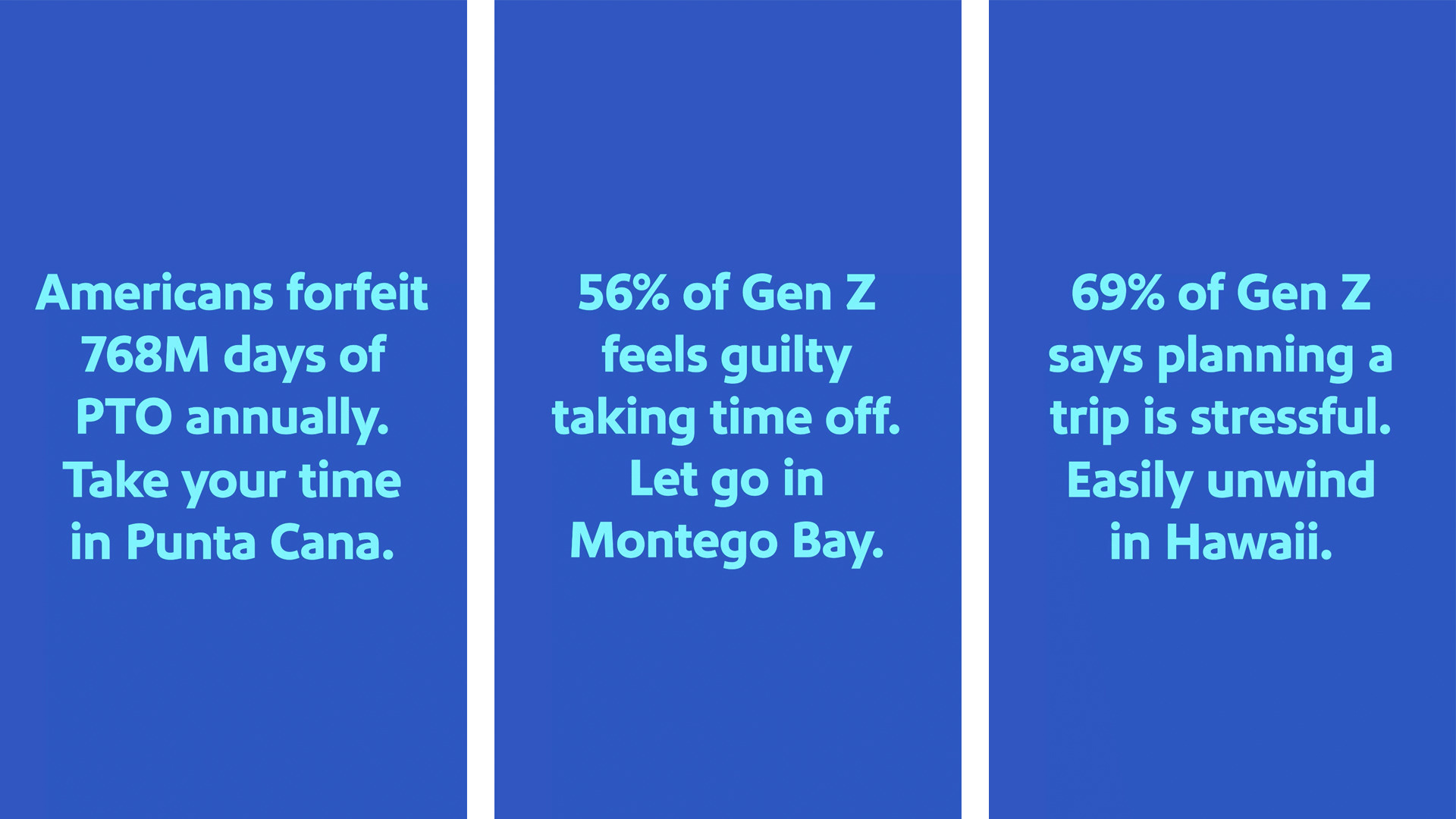 Americans forfeit 768M days of PTO annually. Take your time in Punta Cana.

56% of Gen Z feels guilty taking time off. Let go in Montego Bay.

69% of Gen Z says planning a trip is stressful. Easily unwind in Hawaii.